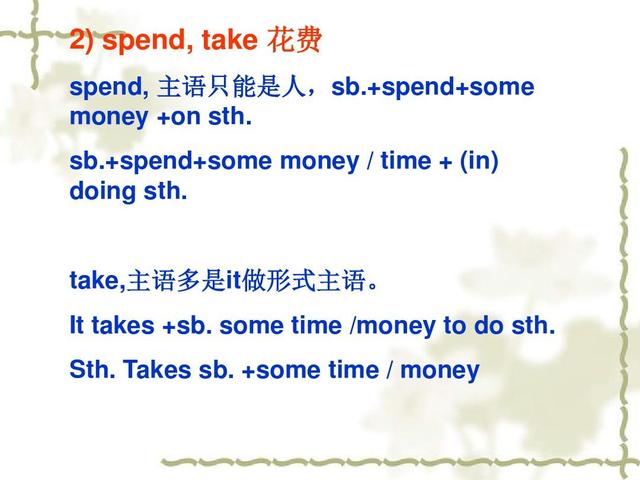 2) spend, take 花费

spend, 主语只能是人，sb.+spend+some money +on sth.

sb.+spend+some money / time + (in) doing sth.

take,主语多是it做形式主语。

It takes +sb. some time /money to do sth.

Sth. Takes sb. +some time / money